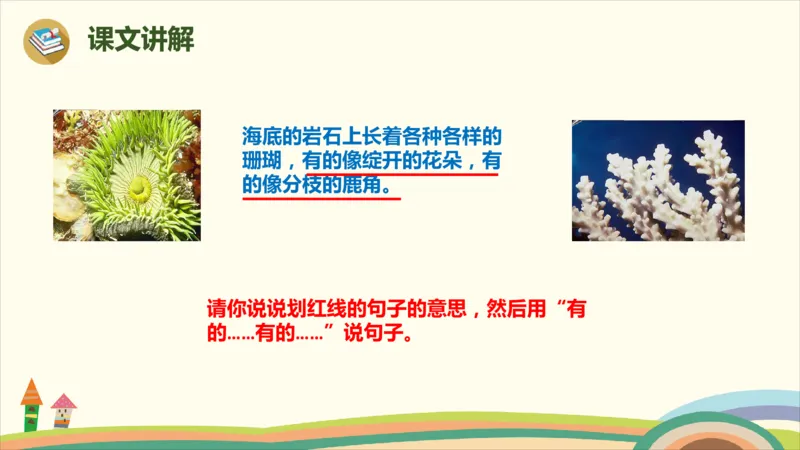 课文讲解

海底的岩石上长着各种各样的珊瑚，有的像绽开的花朵，有的像分枝的鹿角。

请你说说划红线的句子的意思，然后用“有的……有的……”说句子。